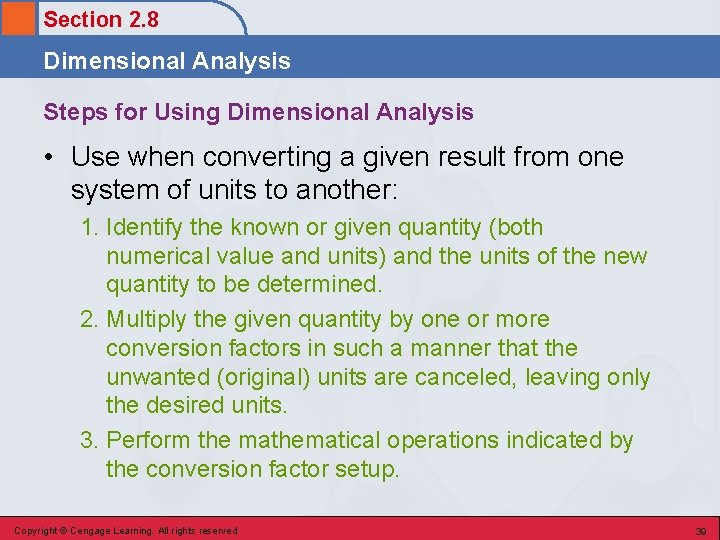 Section 2.8

Dimensional Analysis

Steps for Using Dimensional Analysis

• Use when converting a given result from one system of units to another:

1. Identify the known or given quantity (both numerical value and units) and the units of the new quantity to be determined.

2. Multiply the given quantity by one or more conversion factors in such a manner that the unwanted (original) units are canceled, leaving only the desired units.

3. Perform the mathematical operations indicated by the conversion factor setup.

Copyright © Cengage Learning. All rights reserved

39